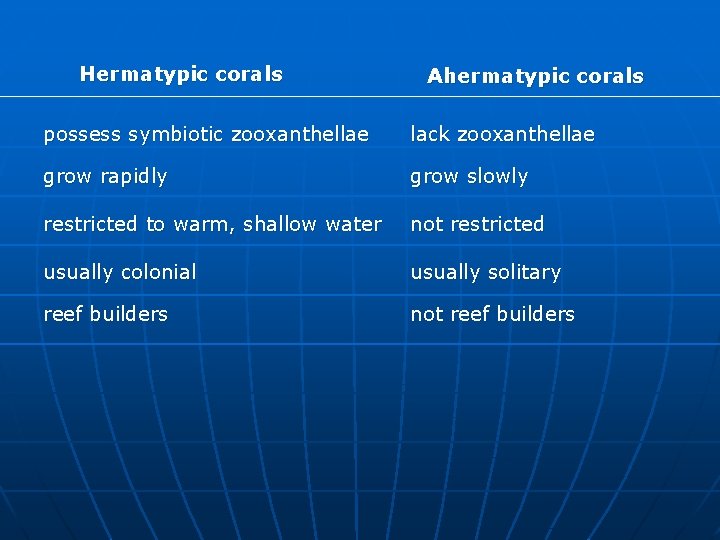 | Hermatypic corals | Ahermatypic corals |
|---|---|
| possess symbiotic zooxanthellae | lack zooxanthellae |
| grow rapidly | grow slowly |
| restricted to warm, shallow water | not restricted |
| usually colonial | usually solitary |
| reef builders | not reef builders |